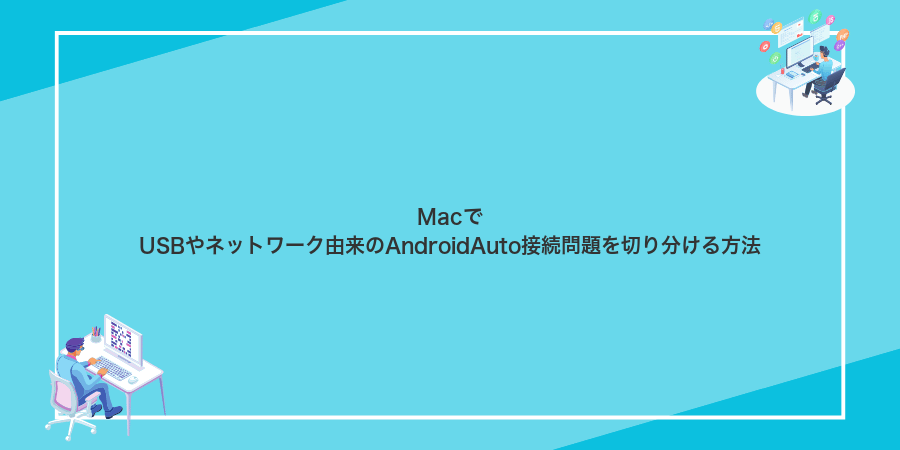 Macで
USBやネットワーク由来のAndroidAuto接続問題を切り分ける方法